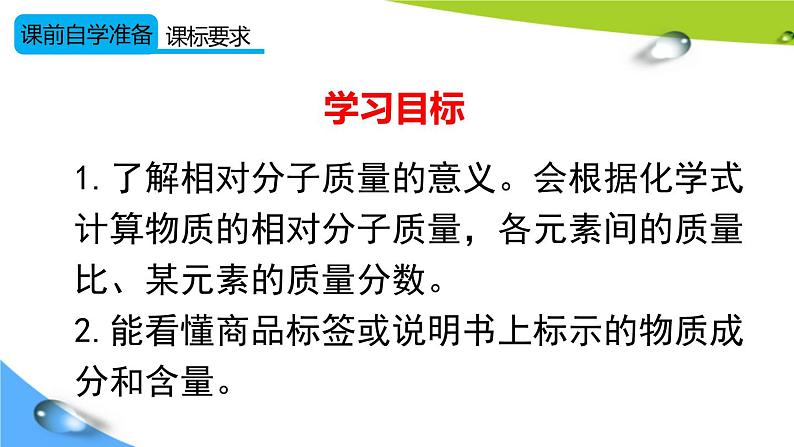 课前自学准备 课标要求

学习目标

1. 了解相对分子质量的意义。会根据化学式计算物质的相对分子质量，各元素间的质量比、某元素的质量分数。
2. 能看懂商品标签或说明书上标示的物质成分和含量。